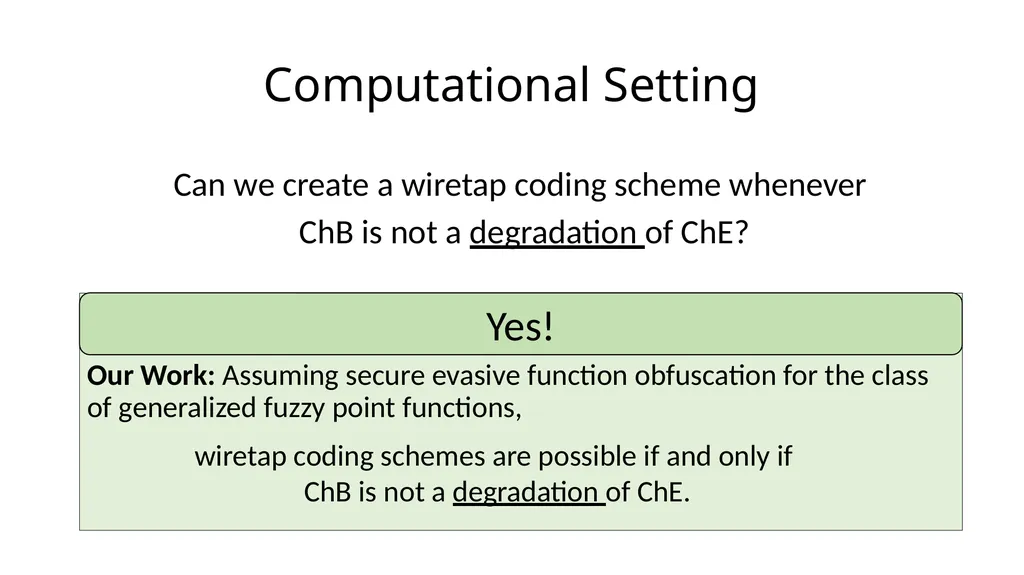 Computational Setting

Can we create a wiretap coding scheme whenever
ChB is not a degradation of ChE?

Yes!

Our Work: Assuming secure evasive function obfuscation for the class of generalized fuzzy point functions,

wiretap coding schemes are possible if and only if
ChB is not a degradation of ChE.